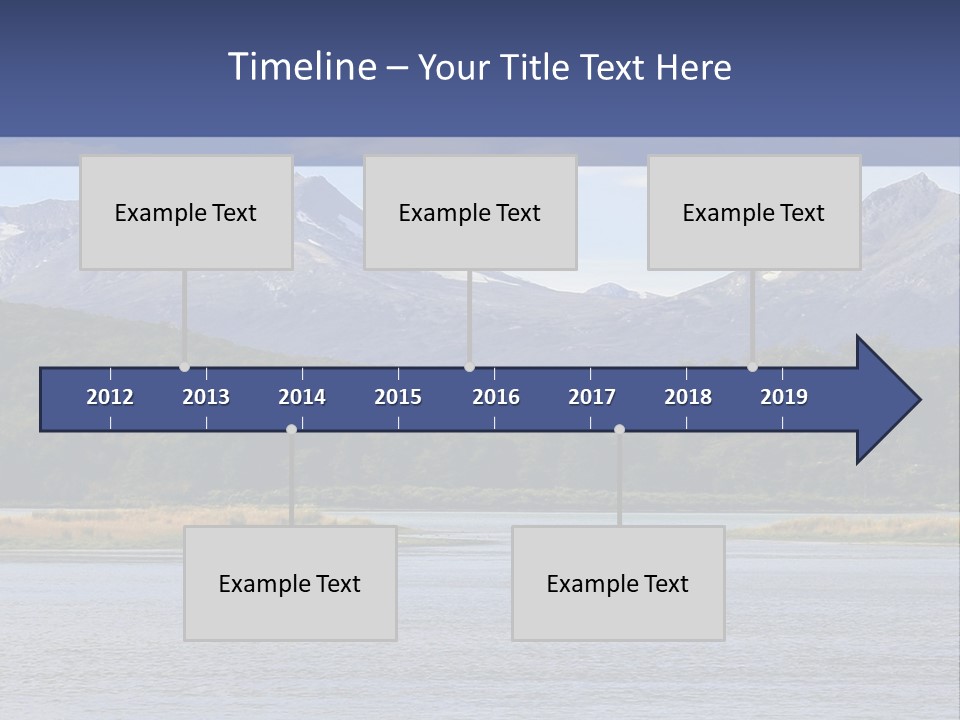 Timeline – Your Title Text Here

Example Text

Example Text

Example Text

2012 2013 2014 2015 2016 2017 2018 2019

Example Text

Example Text